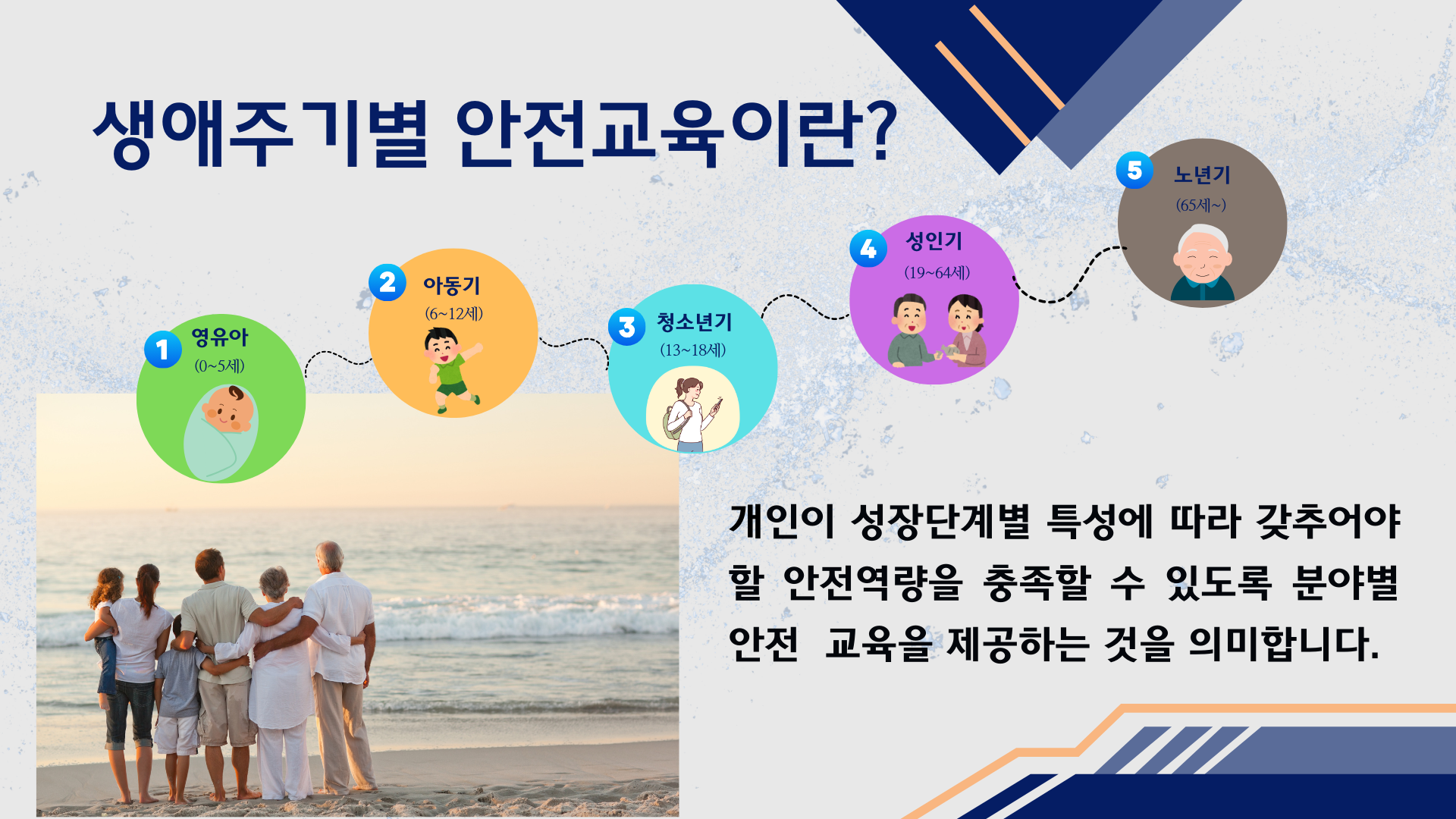 생애주기별 안전교육이란?

1 영유아 (0~5세)

2 아동기 (6~12세)

3 청소년기 (13~18세)

4 성인기 (19~64세)

5 노년기 (65세~)

개인이 성장단계별 특성에 따라 갖추어야 할 안전역량을 충족할 수 있도록 분야별 안전 교육을 제공하는 것을 의미합니다.